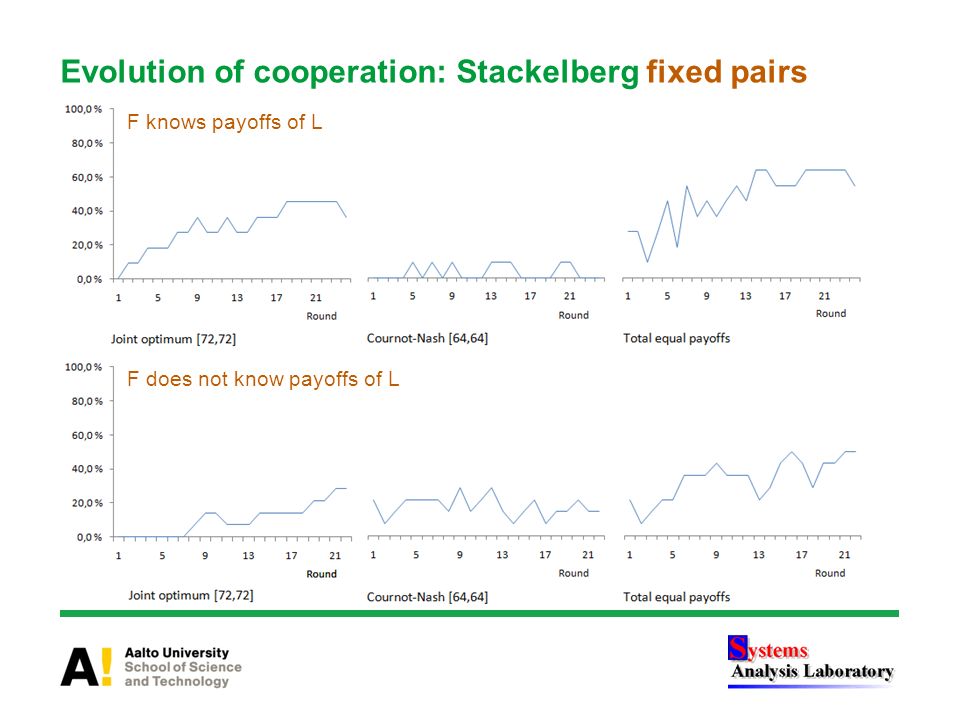 Evolution of cooperation: Stackelberg fixed pairs

F knows payoffs of L

100,0 %
80,0 %
60,0 %
40,0 %
20,0 %
0,0 %

1 5 9 13 17 21
Round
Joint optimum [72,72]

1 5 9 13 17 21
Round
Cournot-Nash [64,64]

1 5 9 13 17 21
Round
Total equal payoffs

F does not know payoffs of L

100,0 %
80,0 %
60,0 %
40,0 %
20,0 %
0,0 %

1 5 9 13 17 21
Round
Joint optimum [72,72]

1 5 9 13 17 21
Round
Cournot-Nash [64,64]

1 5 9 13 17 21
Round
Total equal payoffs

A! Aalto University School of Science and Technology

Systems Analysis Laboratory